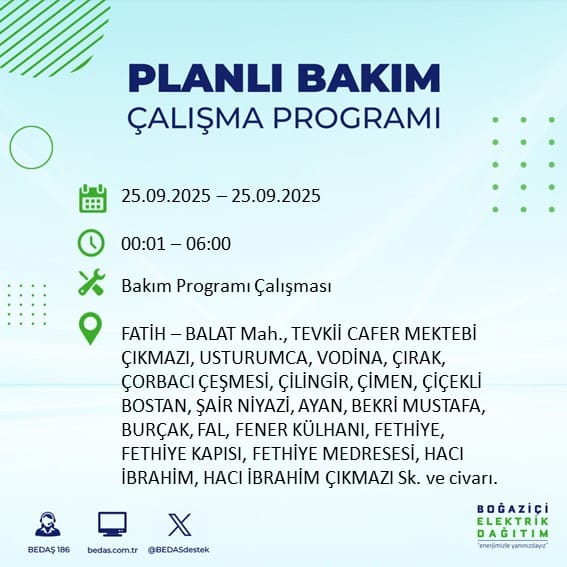 PLANLI BAKIM
ÇALIŞMA PROGRAMI

25.09.2025 – 25.09.2025

00:01 – 06:00

Bakım Programı Çalışması

FATİH – BALAT Mah., TEVKİİ CAFER MEKTEBİ ÇIKMAZI, USTURUMCA, VODİNA, ÇIRAK, ÇORBACI ÇEŞMESİ, ÇİLİNGİR, ÇİMEN, ÇİÇEKLİ BOSTAN, ŞAİR NİYAZİ, AYAN, BEKRİ MUSTAFA, BURÇAK, FAL, FENER KÜLHANI, FETHİYE, FETHİYE KAPISI, FETHİYE MEDRESESİ, HACI İBRAHİM, HACI İBRAHİM ÇIKMAZI Sk. ve civarı.

BEDAŞ 186
bedas.com.tr
@BEDASdestek

BOĞAZİÇİ ELEKTRİK DAĞITIM
"enerjimizle yanınızdayız"